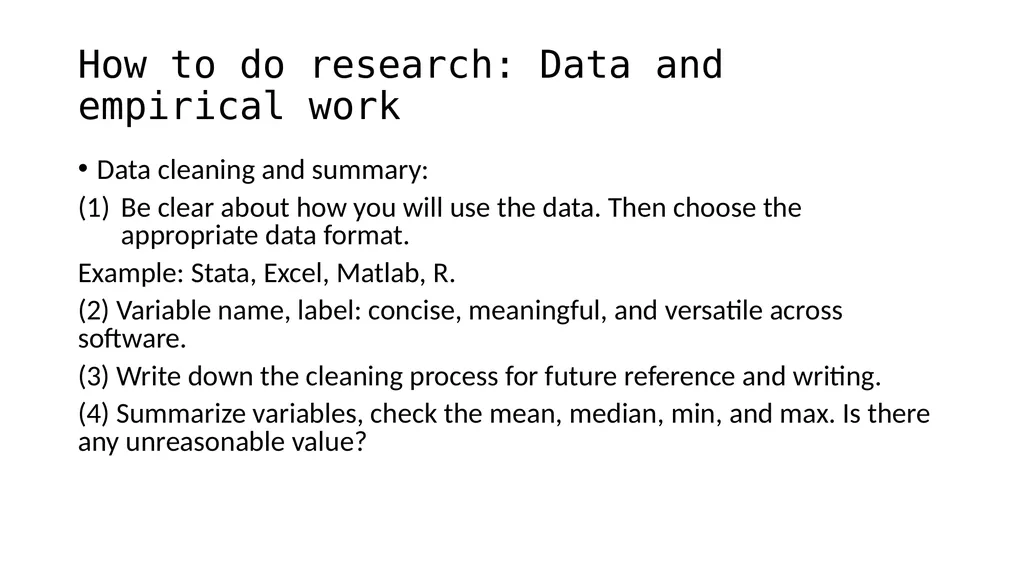 How to do research: Data and empirical work

• Data cleaning and summary:

(1) Be clear about how you will use the data. Then choose the appropriate data format.

Example: Stata, Excel, Matlab, R.

(2) Variable name, label: concise, meaningful, and versatile across software.

(3) Write down the cleaning process for future reference and writing.

(4) Summarize variables, check the mean, median, min, and max. Is there any unreasonable value?